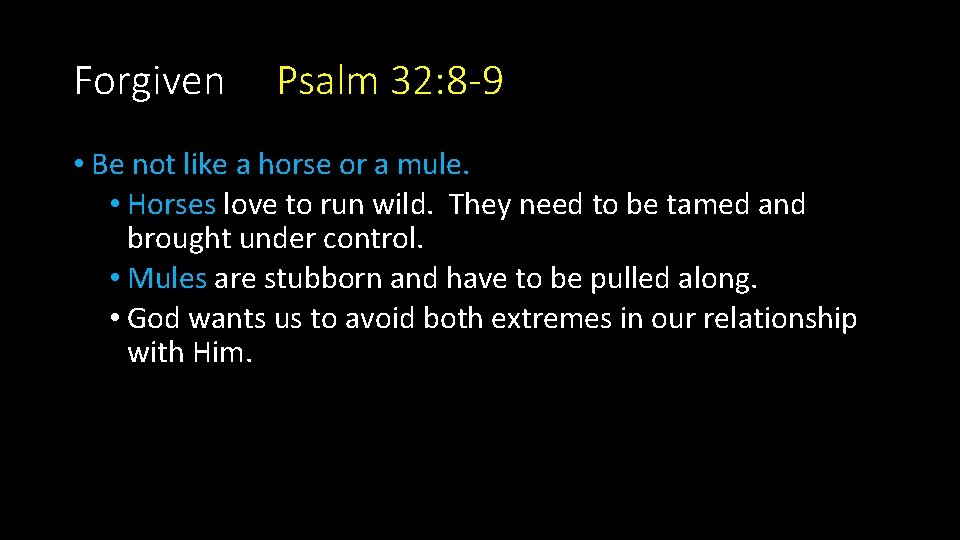 Forgiven Psalm 32:8-9

• Be not like a horse or a mule.
  • Horses love to run wild. They need to be tamed and brought under control.
  • Mules are stubborn and have to be pulled along.
  • God wants us to avoid both extremes in our relationship with Him.